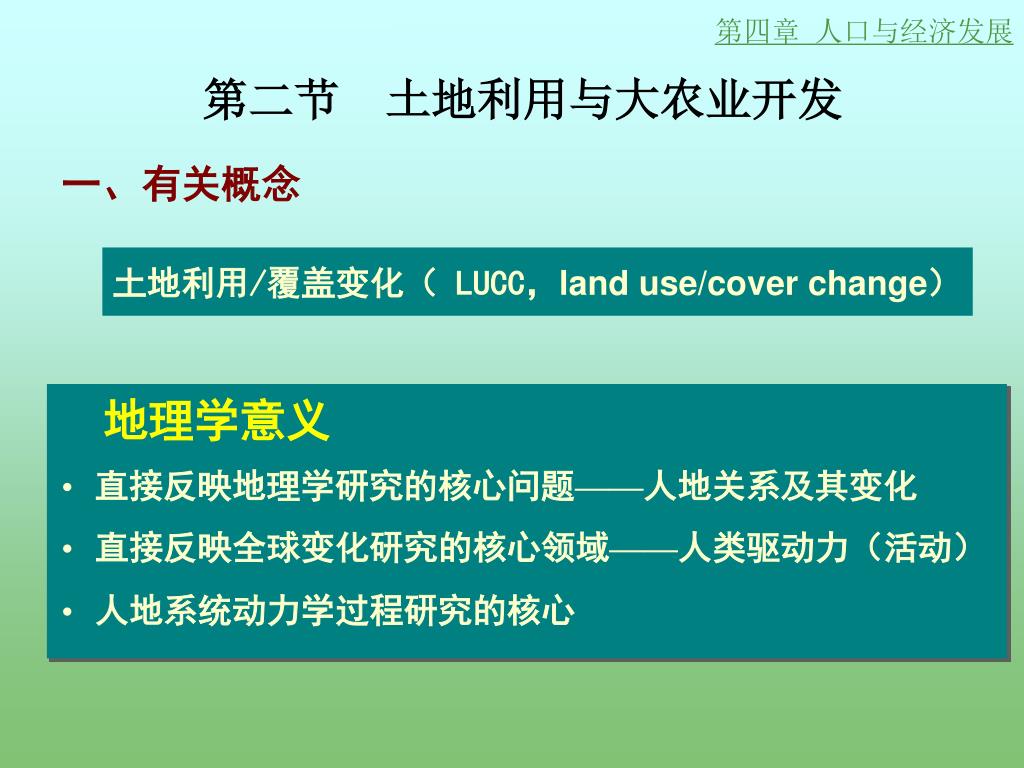 第四章 人口与经济发展

第二节 土地利用与大农业开发

一、有关概念

土地利用/覆盖变化（ LUCC，land use/cover change）

地理学意义

• 直接反映地理学研究的核心问题——人地关系及其变化
• 直接反映全球变化研究的核心领域——人类驱动力（活动）
• 人地系统动力学过程研究的核心